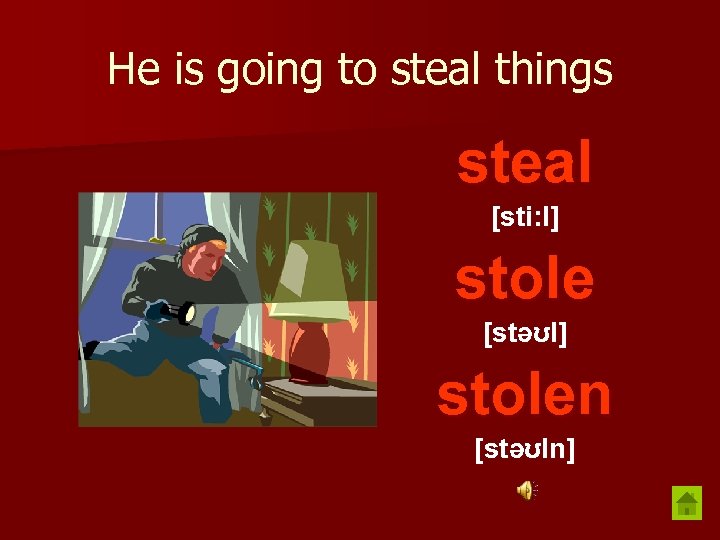 He is going to steal things

steal

[sti:l]

stole

[stəʊl]

stolen

[stəʊln]